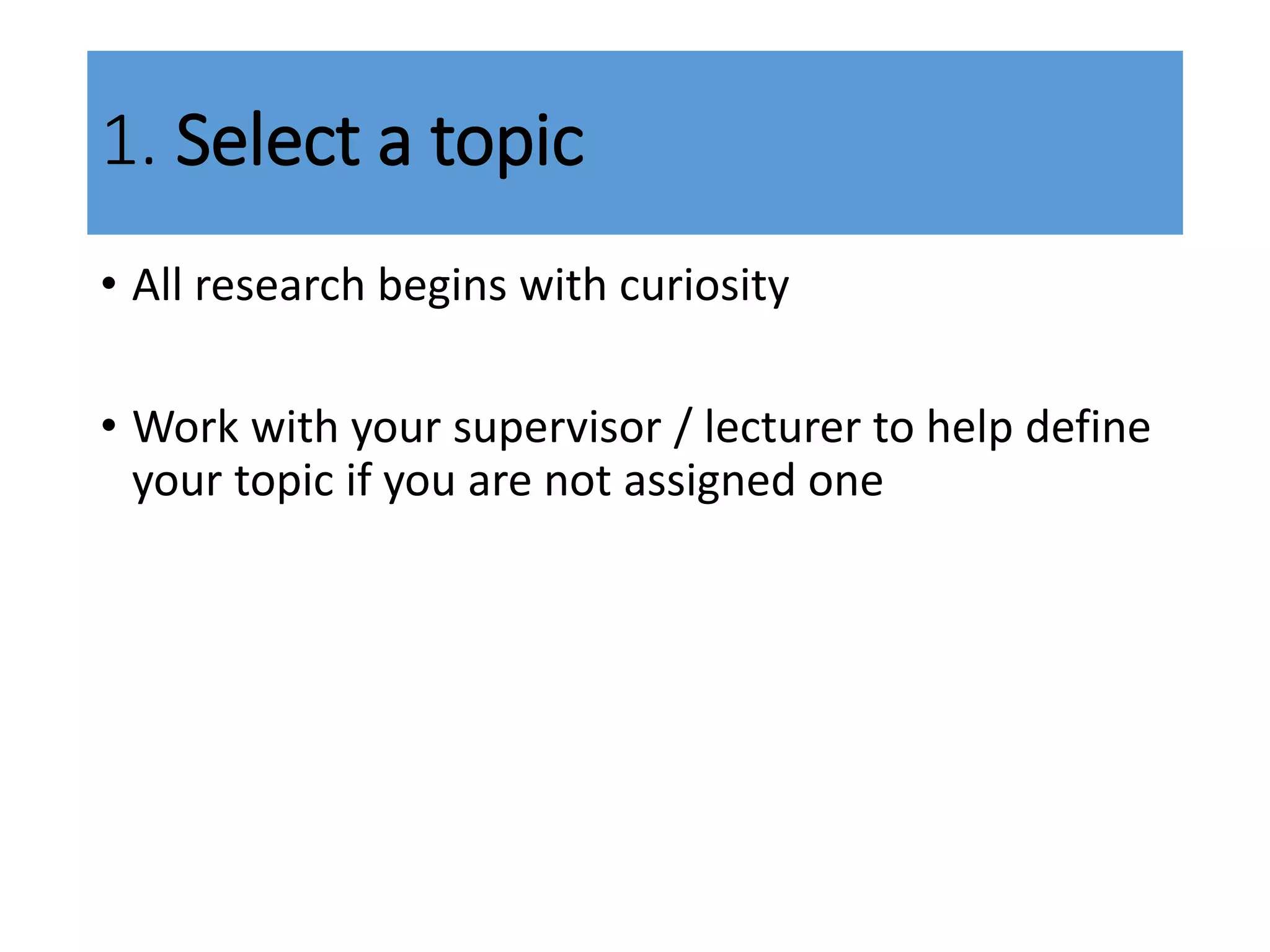 1. Select a topic

• All research begins with curiosity

• Work with your supervisor / lecturer to help define your topic if you are not assigned one